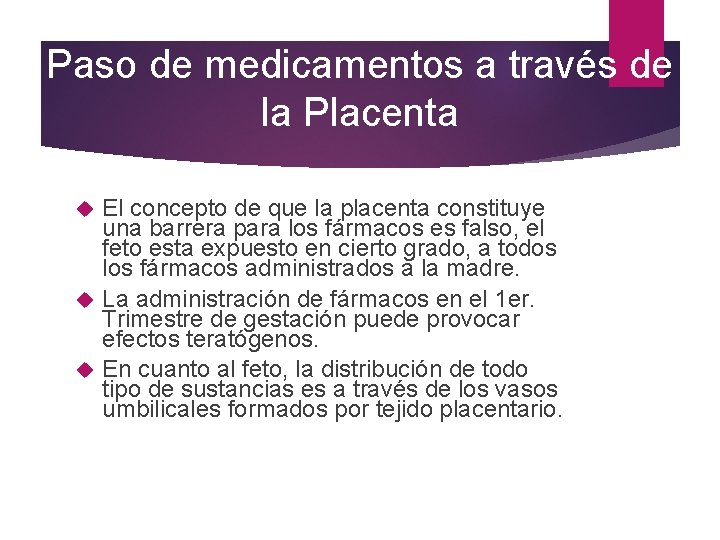 Paso de medicamentos a través de la Placenta

El concepto de que la placenta constituye una barrera para los fármacos es falso, el feto esta expuesto en cierto grado, a todos los fármacos administrados a la madre.

La administración de fármacos en el 1er. Trimestre de gestación puede provocar efectos teratógenos.

En cuanto al feto, la distribución de todo tipo de sustancias es a través de los vasos umbilicales formados por tejido placentario.